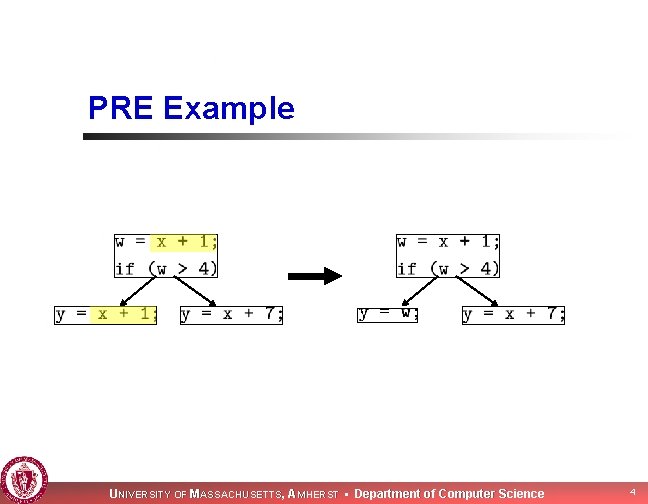 PRE Example

w = x + 1;
if (w > 4)

y = x + 1;

y = x + 7;

w = x + 1;
if (w > 4)

y = w;

y = x + 7;

UNIVERSITY OF MASSACHUSETTS, AMHERST • Department of Computer Science

4